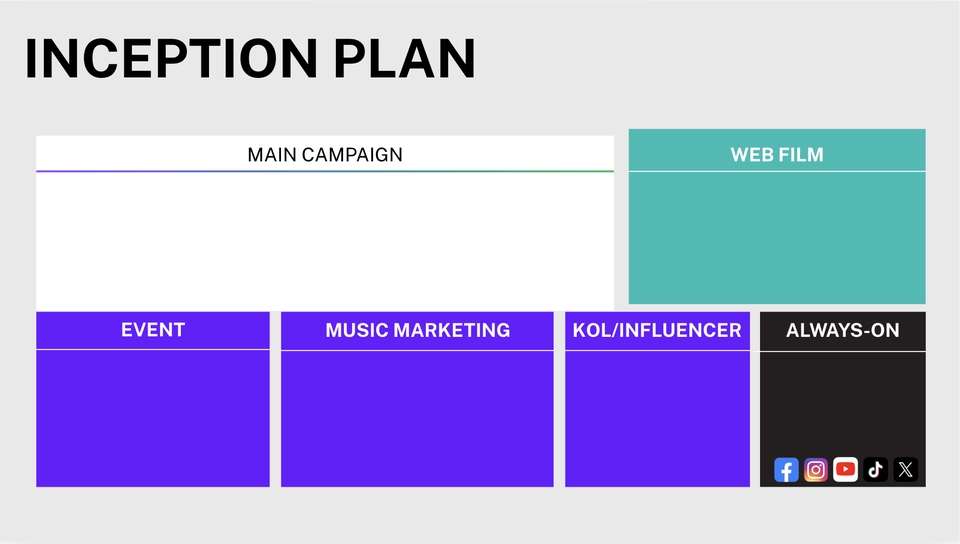 INCEPTION PLAN

MAIN CAMPAIGN

WEB FILM

EVENT

MUSIC MARKETING

KOL/INFLUENCER

ALWAYS-ON